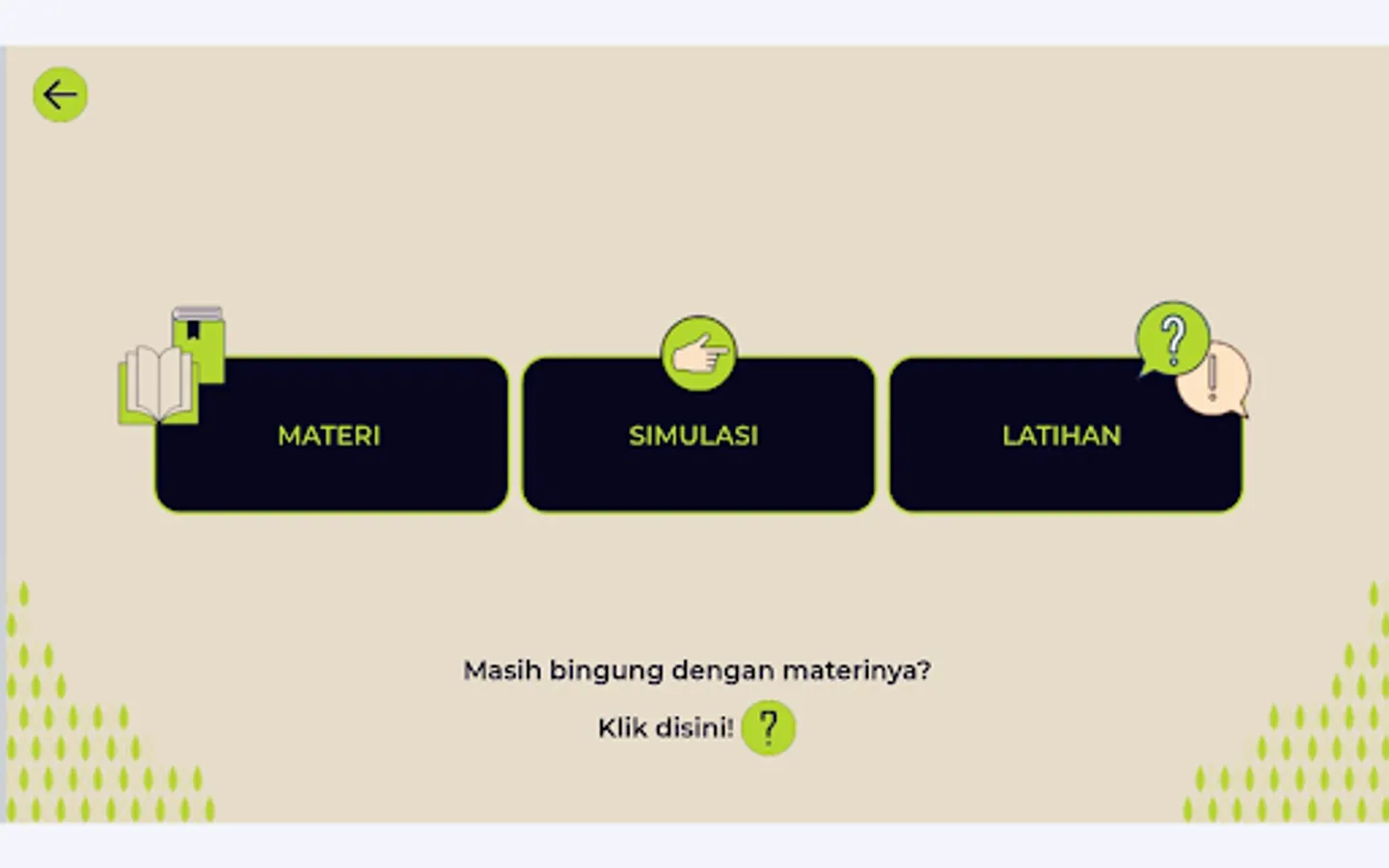 MATERI

SIMULASI

LATIHAN

Masih bingung dengan materinya?

Klik disini! ?